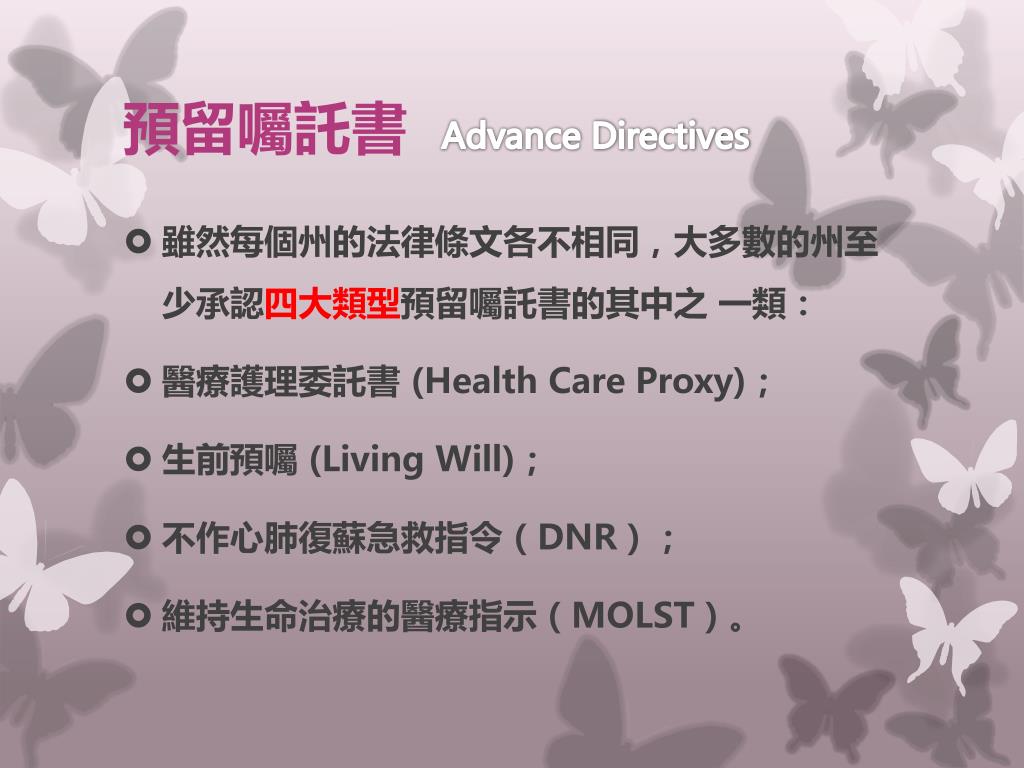 預留囑託書 Advance Directives

雖然每個州的法律條文各不相同，大多數的州至少承認四大類型預留囑託書的其中之 一類：

醫療護理委託書 (Health Care Proxy)；

生前預囑 (Living Will)；

不作心肺復蘇急救指令（DNR）；

維持生命治療的醫療指示（MOLST）。